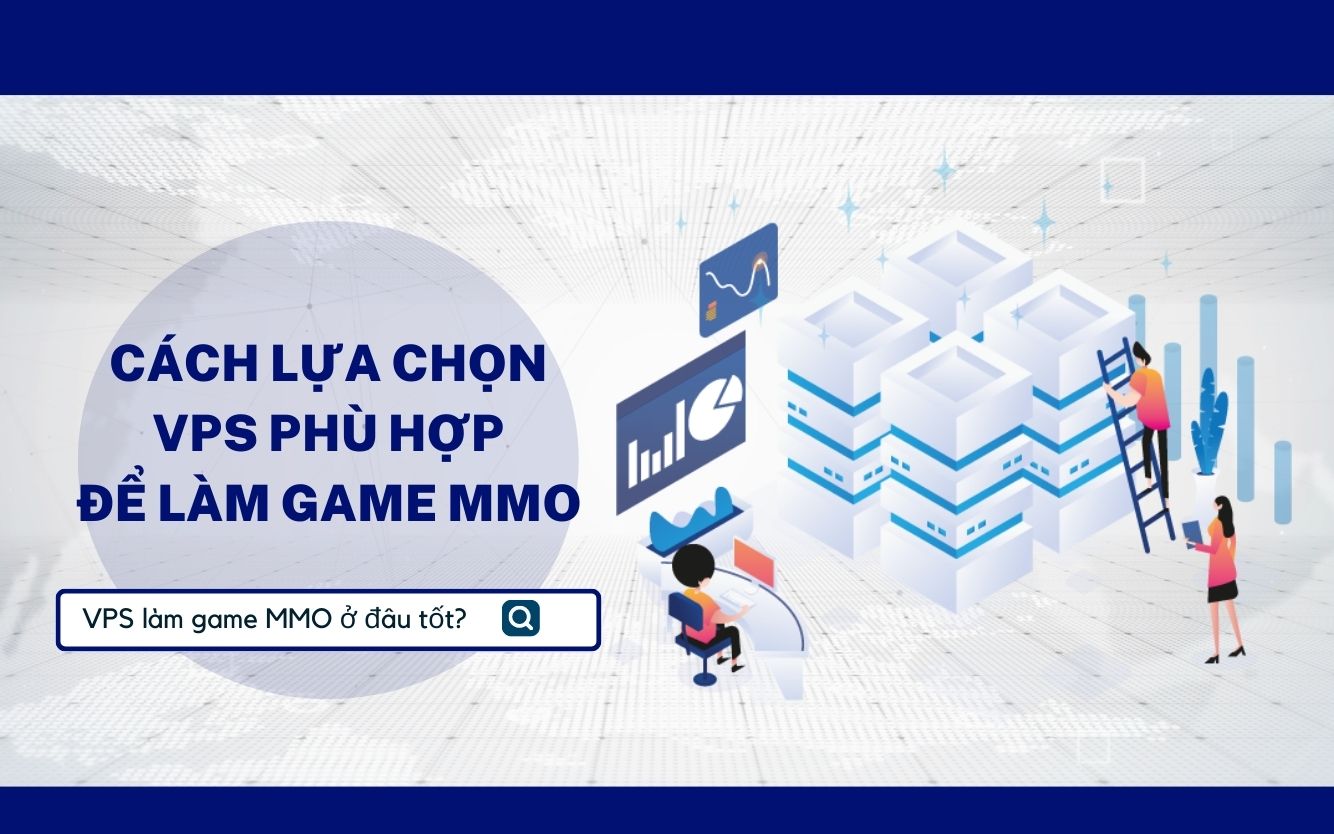 CÁCH LỰA CHỌN VPS PHÙ HỢP ĐỂ LÀM GAME MMO

VPS làm game MMO ở đâu tốt?